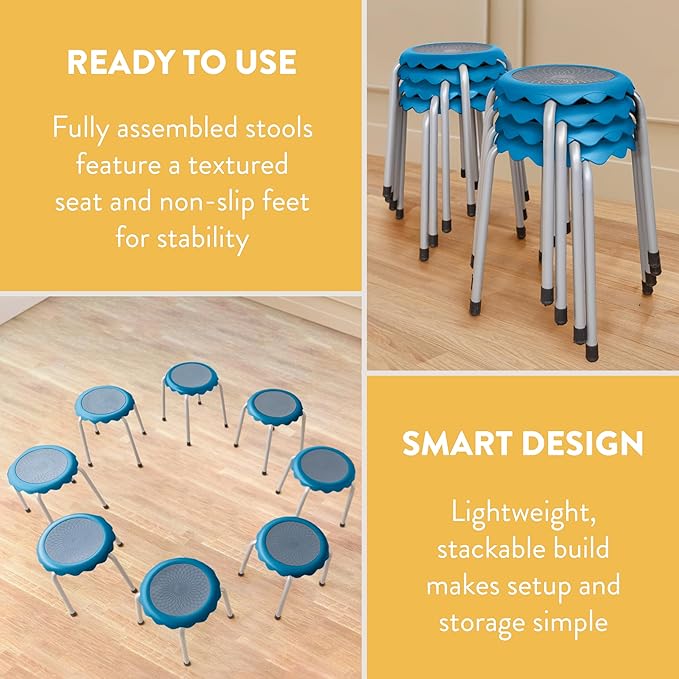 READY TO USE

Fully assembled stools feature a textured seat and non-slip feet for stability

SMART DESIGN

Lightweight, stackable build makes setup and storage simple